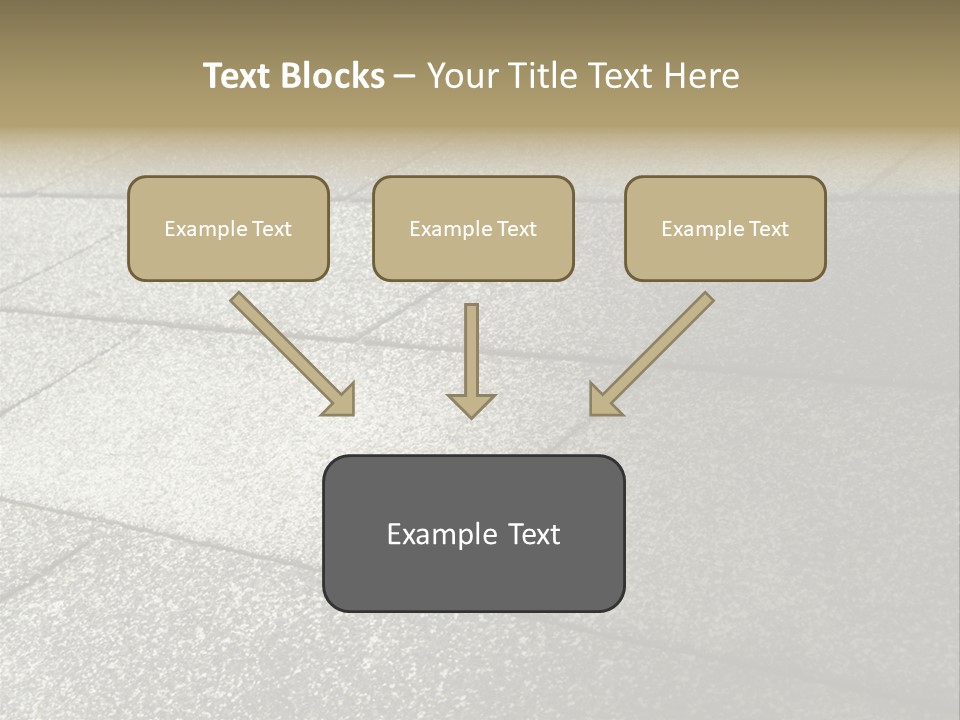 Text Blocks – Your Title Text Here

Example Text

Example Text

Example Text

Example Text